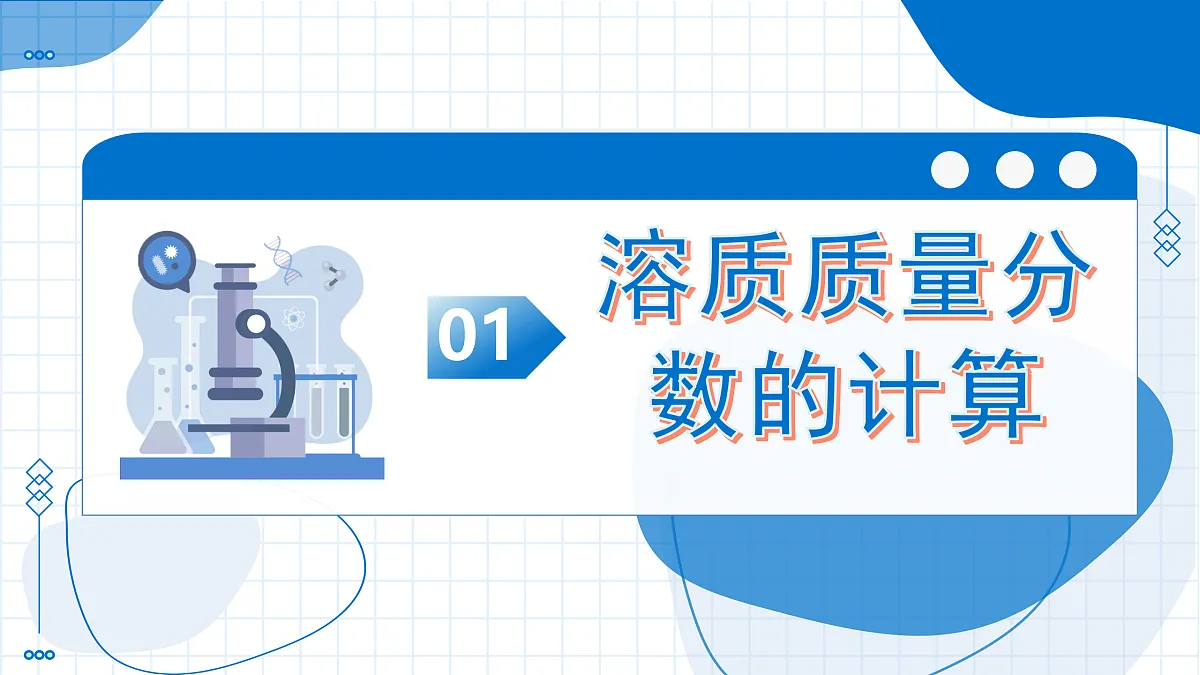 01

溶质质量分数的计算